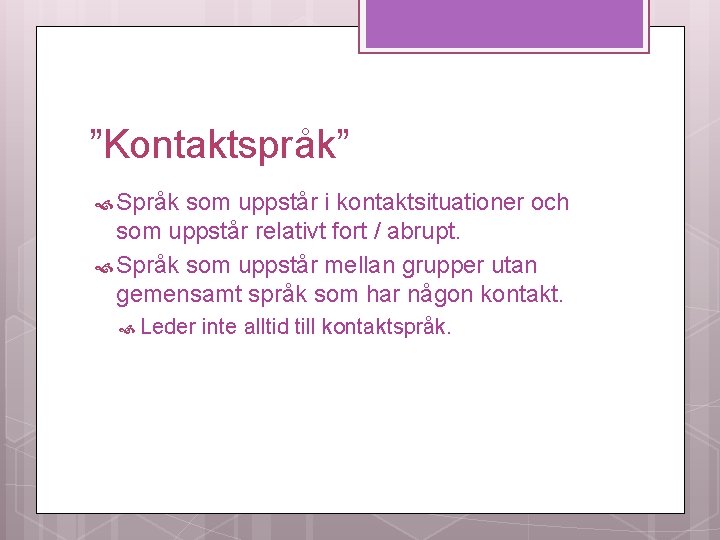 ”Kontaktspråk”

Språk som uppstår i kontaktsituationer och som uppstår relativt fort / abrupt.

Språk som uppstår mellan grupper utan gemensamt språk som har någon kontakt.

Leder inte alltid till kontaktspråk.